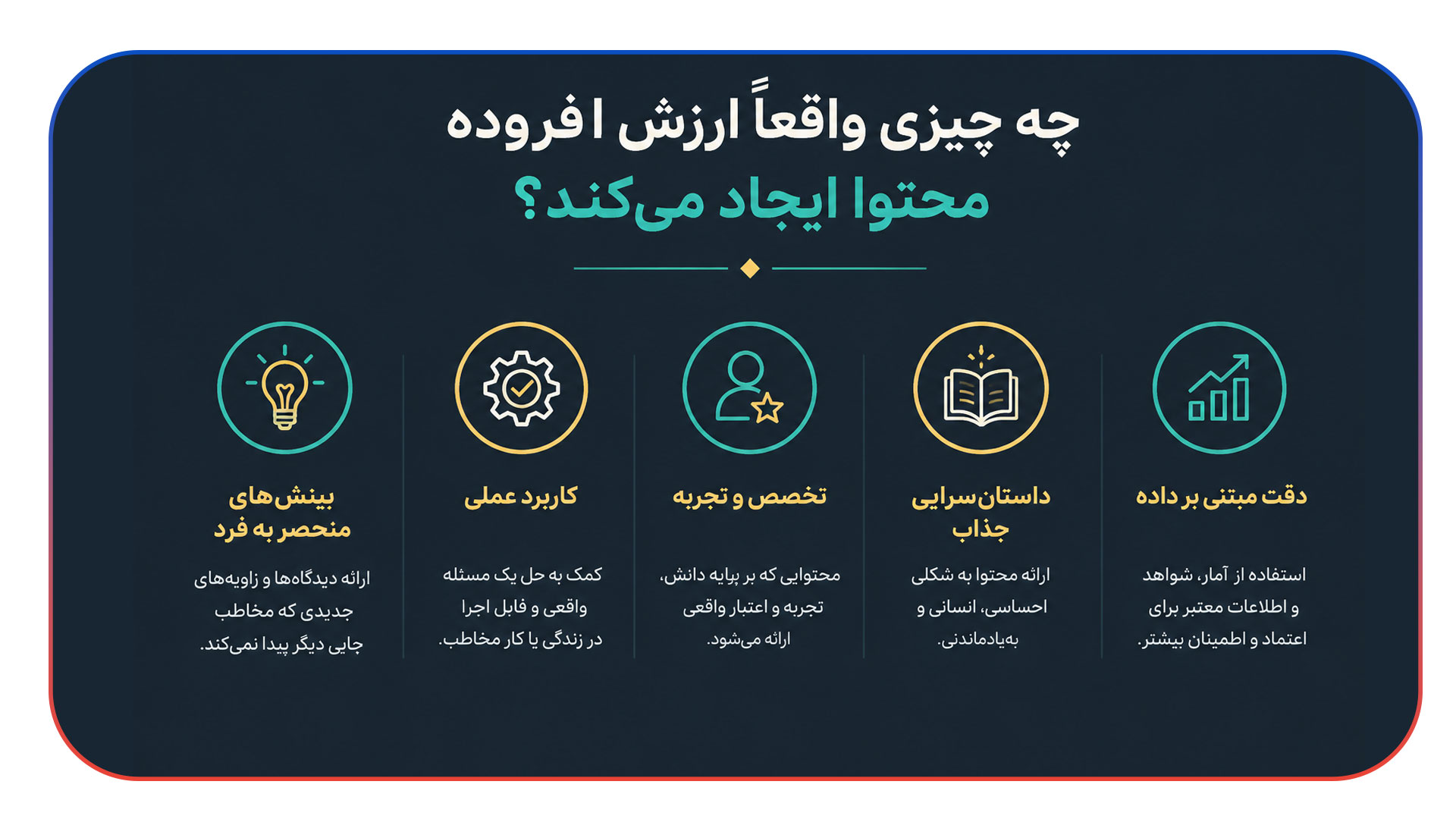 چه چیزی واقعاً ارزش افروده محتوا ایجاد می‌کند؟

دقت مبتنی بر داده

استفاده از آمار، شواهد و اطلاعات معتبر برای اعتماد و اطمینان بیشتر.

داستان‌سرایی جذاب

ارائه محتوا به شکلی احساسی، انسانی و به‌یادماندنی.

تخصص و تجربه

محتوایی که بر پایه دانش، تجربه و اعتبار واقعی ارائه می‌شود.

کاربرد عملی

کمک به حل یک مسئله واقعی و قابل اجرا در زندگی یا کار مخاطب.

بینش‌های منحصر به فرد

ارائه دیدگاه‌ها و زاویه‌های جدیدی که مخاطب جایی دیگر پیدا نمی‌کند.